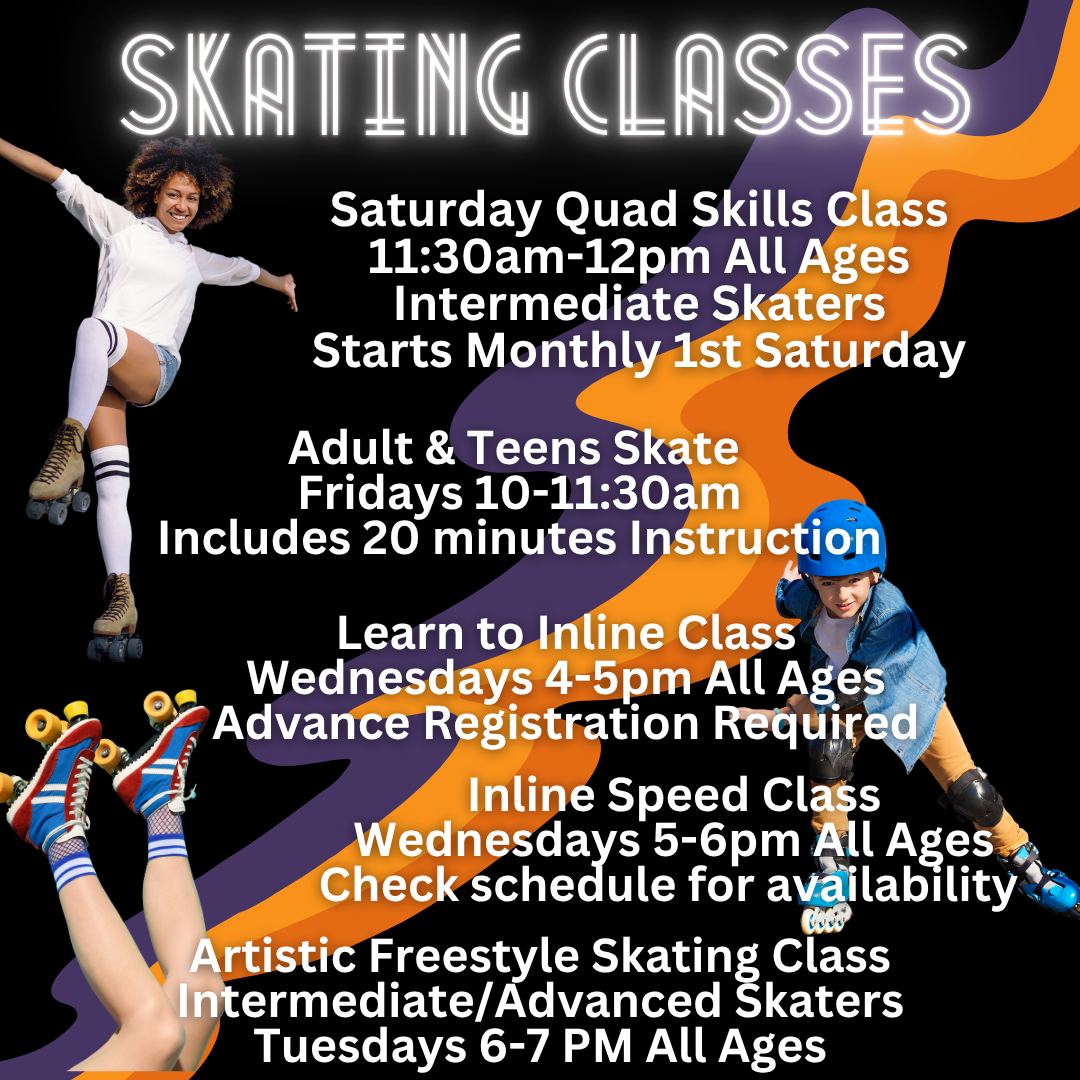 SKATING CLASSES

Saturday Quad Skills Class
11:30am-12pm All Ages
Intermediate Skaters
Starts Monthly 1st Saturday

Adult & Teens Skate
Fridays 10-11:30am
Includes 20 minutes Instruction

Learn to Inline Class
Wednesdays 4-5pm All Ages
Advance Registration Required

Inline Speed Class
Wednesdays 5-6pm All Ages
Check schedule for availability

Artistic Freestyle Skating Class
Intermediate/Advanced Skaters
Tuesdays 6-7 PM All Ages